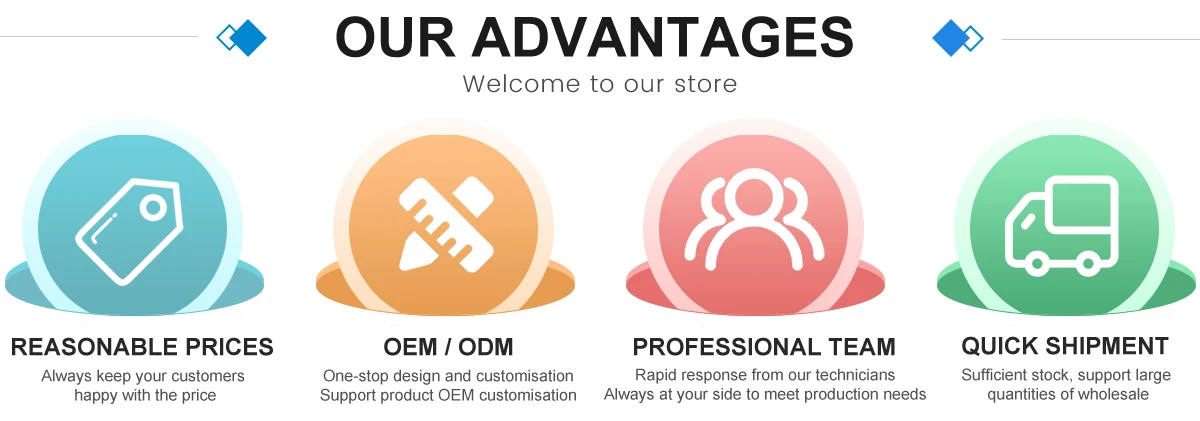 OUR ADVANTAGES
Welcome to our store

REASONABLE PRICES
Always keep your customers happy with the price

OEM / ODM
One-stop design and customisation Support product OEM customisation

PROFESSIONAL TEAM
Rapid response from our technicians Always at your side to meet production needs

QUICK SHIPMENT
Sufficient stock, support large quantities of wholesale